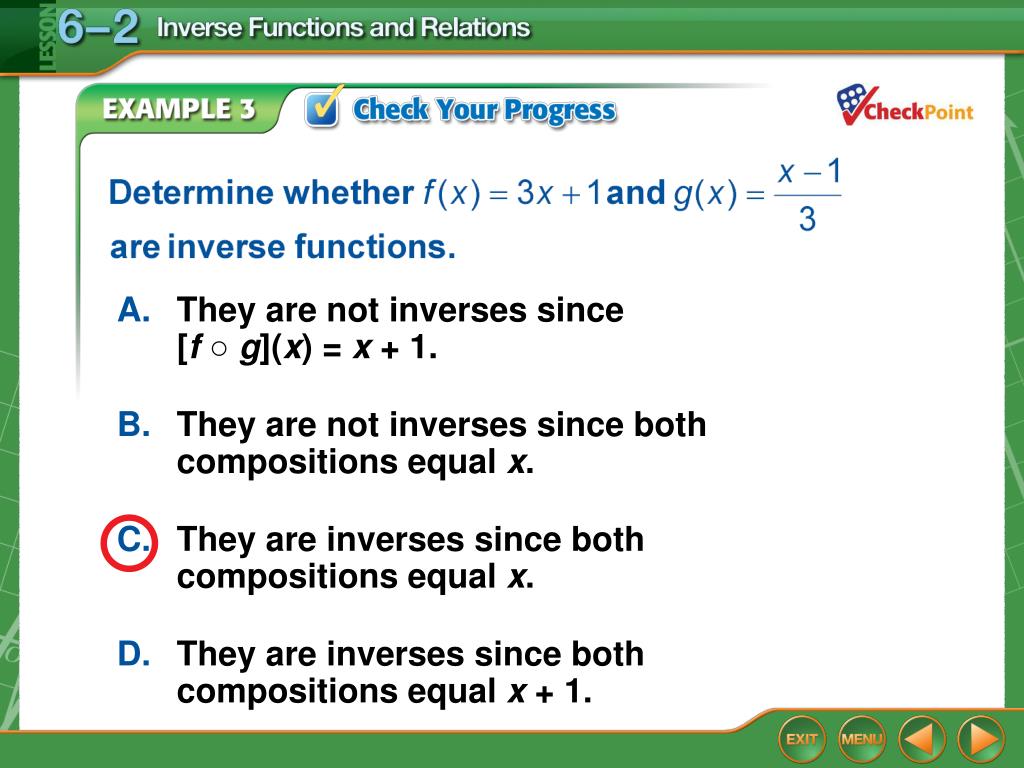 LESSON 6–2 Inverse Functions and Relations

EXAMPLE 3 Check Your Progress

CheckPoint

Determine whether $f(x) = 3x + 1$ and $g(x) = \frac{x-1}{3}$ are inverse functions.

A. They are not inverses since $[f \circ g](x) = x + 1$.

B. They are not inverses since both compositions equal $x$.

C. They are inverses since both compositions equal $x$.

D. They are inverses since both compositions equal $x + 1$.

EXIT MENU